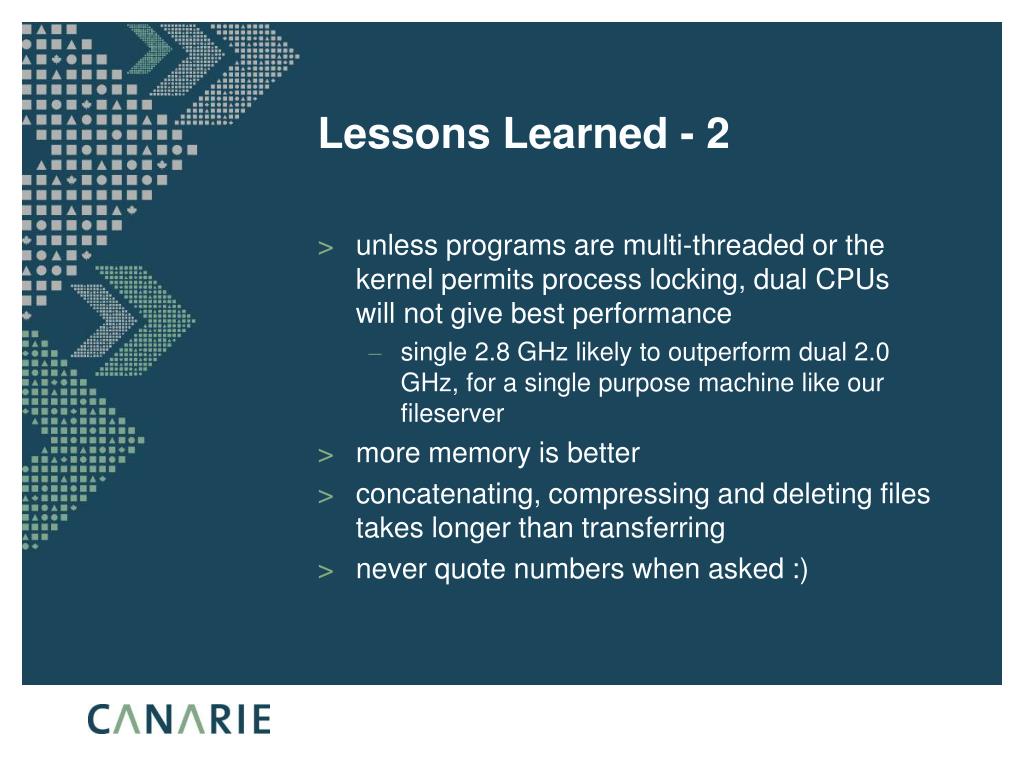 Lessons Learned - 2

> unless programs are multi-threaded or the kernel permits process locking, dual CPUs will not give best performance
– single 2.8 GHz likely to outperform dual 2.0 GHz, for a single purpose machine like our fileserver
> more memory is better
> concatenating, compressing and deleting files takes longer than transferring
> never quote numbers when asked :)

CANARIE